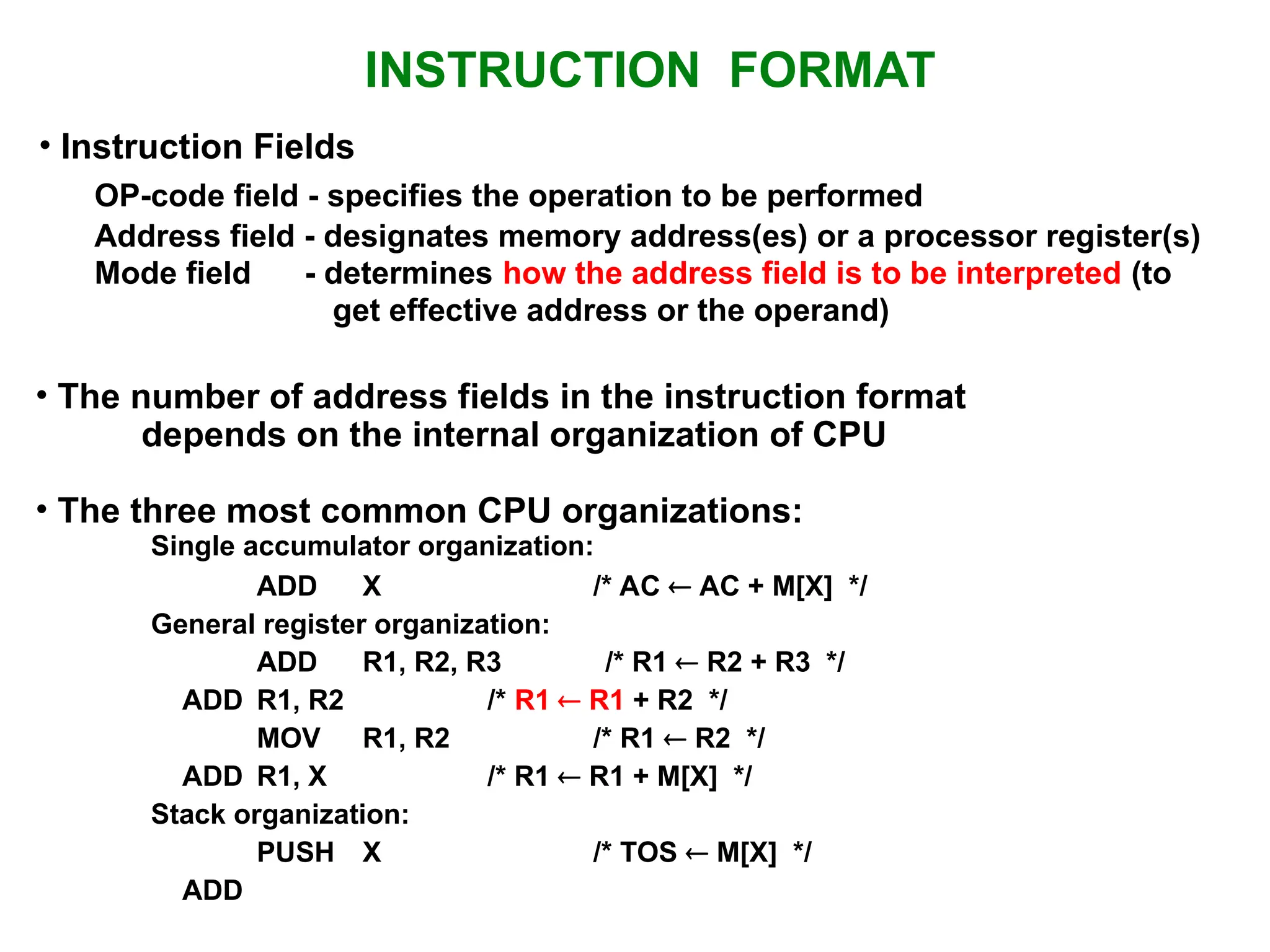 INSTRUCTION FORMAT

• Instruction Fields

OP-code field - specifies the operation to be performed

Address field - designates memory address(es) or a processor register(s)

Mode field - determines how the address field is to be interpreted (to get effective address or the operand)

• The number of address fields in the instruction format depends on the internal organization of CPU

• The three most common CPU organizations:

Single accumulator organization:

ADD X /* AC ← AC + M[X] */

General register organization:

ADD R1, R2, R3 /* R1 ← R2 + R3 */

ADD R1, R2 /* R1 ← R1 + R2 */

MOV R1, R2 /* R1 ← R2 */

ADD R1, X /* R1 ← R1 + M[X] */

Stack organization:

PUSH X /* TOS ← M[X] */

ADD